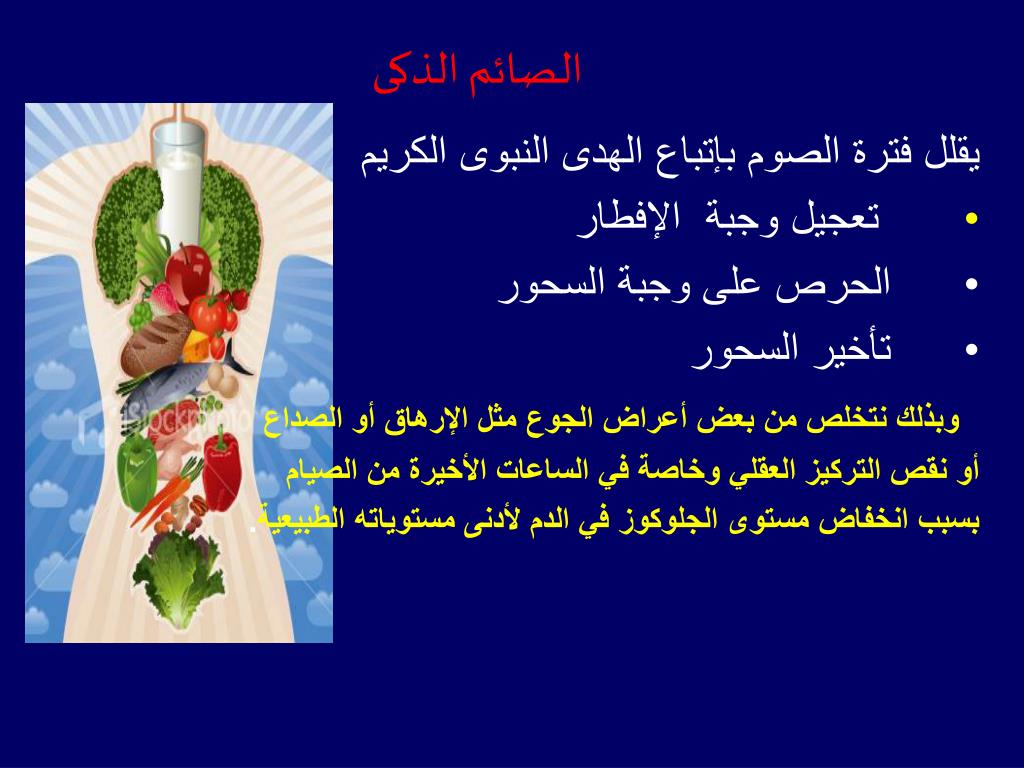 الصائم الذكى

يقلل فترة الصوم بإتباع الهدى النبوى الكريم

• تعجيل وجبة الإفطار
• الحرص على وجبة السحور
• تأخير السحور

وبذلك نتخلص من بعض أعراض الجوع مثل الإرهاق أو الصداع أو نقص التركيز العقلي وخاصة في الساعات الأخيرة من الصيام بسبب انخفاض مستوى الجلوكوز في الدم لأدنى مستوياته الطبيعية.

iStockphoto